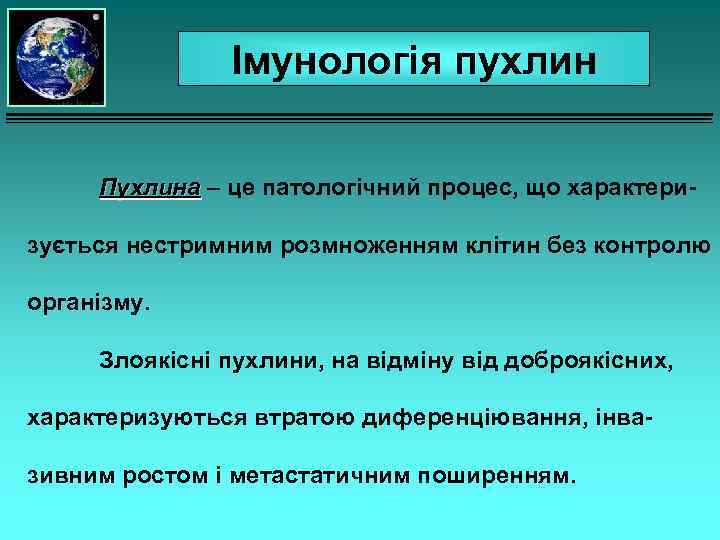 Імунологія пухлин

Пухлина – це патологічний процес, що характеризується нестримним розмноженням клітин без контролю організму.

Злоякісні пухлини, на відміну від доброякісних, характеризуються втратою диференціювання, інвазивним ростом і метастатичним поширенням.